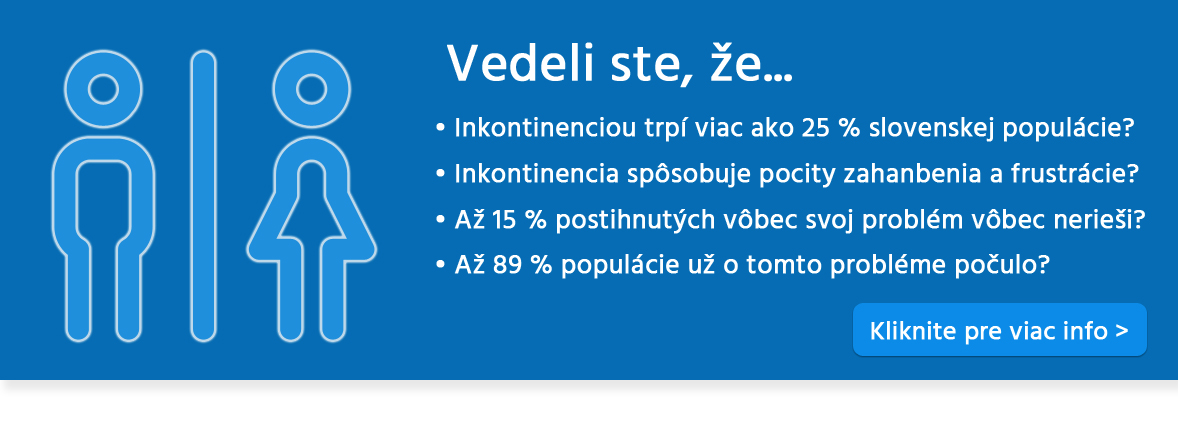 Vedeli ste, že...

• Inkontinenciou trpí viac ako 25 % slovenskej populácie?
• Inkontinencia spôsobuje pocity zahanbenia a frustrácie?
• Až 15 % postihnutých vôbec svoj problém vôbec nerieši?
• Až 89 % populácie už o tomto probléme počulo?

Kliknite pre viac info >